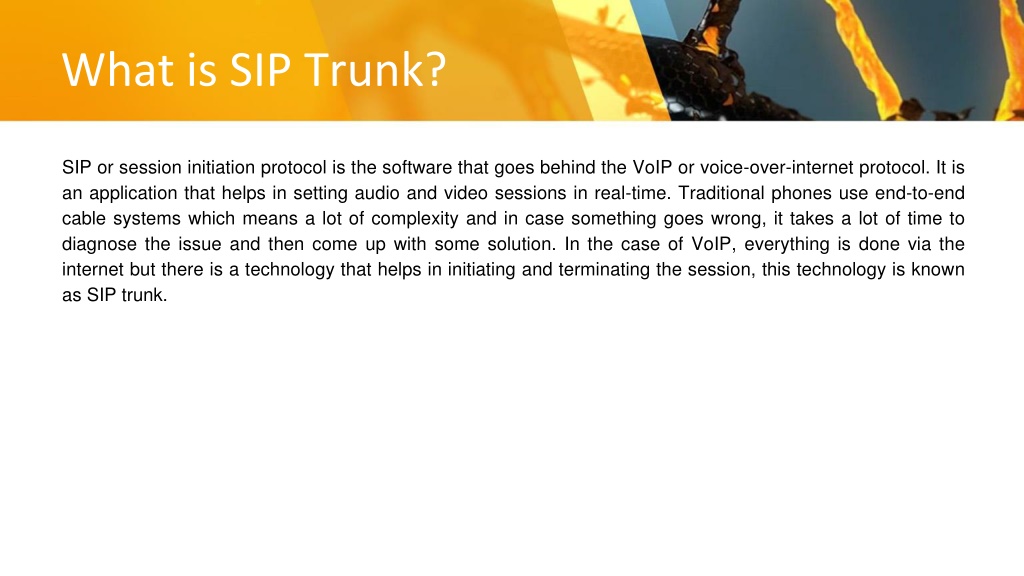 What is SIP Trunk?

SIP or session initiation protocol is the software that goes behind the VoIP or voice-over-internet protocol. It is an application that helps in setting audio and video sessions in real-time. Traditional phones use end-to-end cable systems which means a lot of complexity and in case something goes wrong, it takes a lot of time to diagnose the issue and then come up with some solution. In the case of VoIP, everything is done via the internet but there is a technology that helps in initiating and terminating the session, this technology is known as SIP trunk.